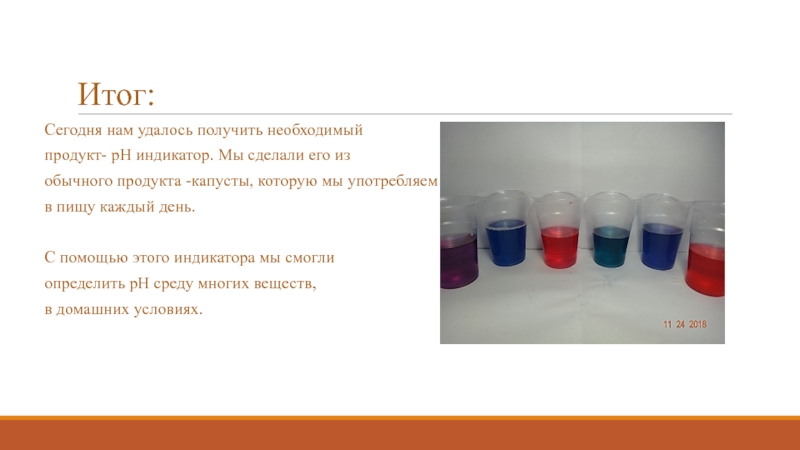 Итог:

Сегодня нам удалось получить необходимый продукт- pH индикатор. Мы сделали его из обычного продукта -капусты, которую мы употребляем в пищу каждый день.

С помощью этого индикатора мы смогли определить pH среду многих веществ, в домашних условиях.

11 24 2018